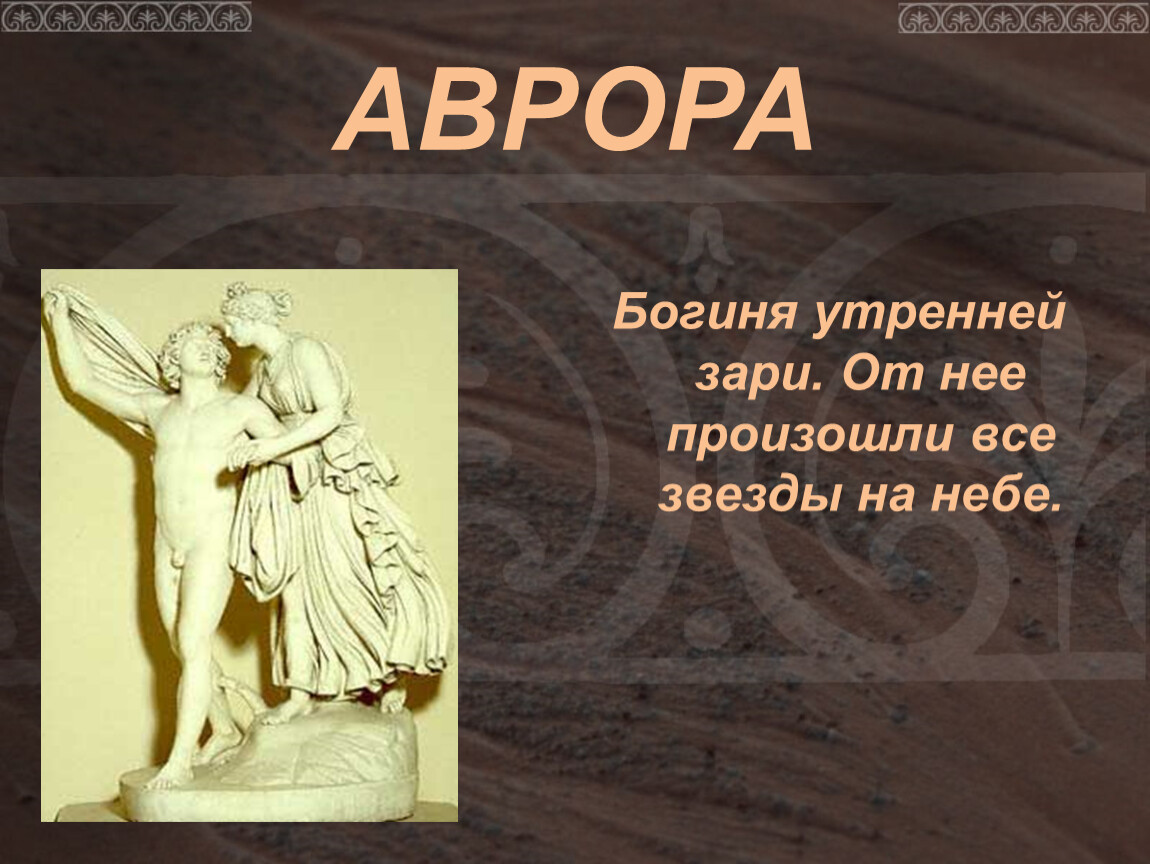 АВРОРА

Богиня утренней зари. От нее произошли все звезды на небе.